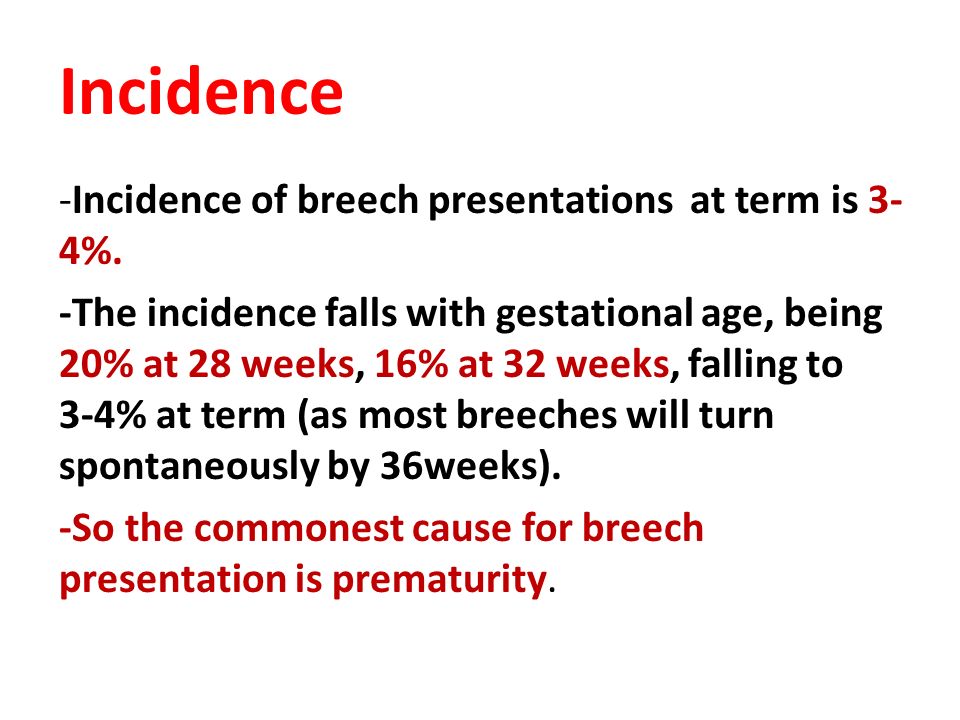 Incidence

-Incidence of breech presentations at term is 3-4%.

-The incidence falls with gestational age, being 20% at 28 weeks, 16% at 32 weeks, falling to 3-4% at term (as most breeches will turn spontaneously by 36weeks).

-So the commonest cause for breech presentation is prematurity.